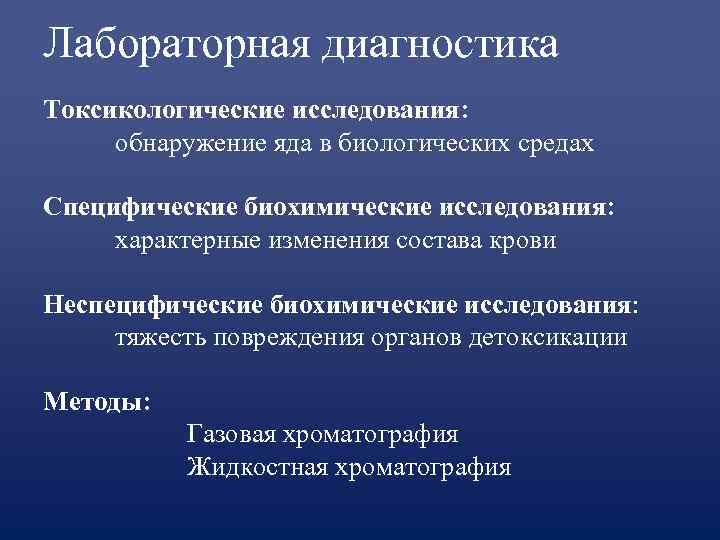 Лабораторная диагностика

Токсикологические исследования:
обнаружение яда в биологических средах

Специфические биохимические исследования:
характерные изменения состава крови

Неспецифические биохимические исследования:
тяжесть повреждения органов детоксикации

Методы:
Газовая хроматография
Жидкостная хроматография